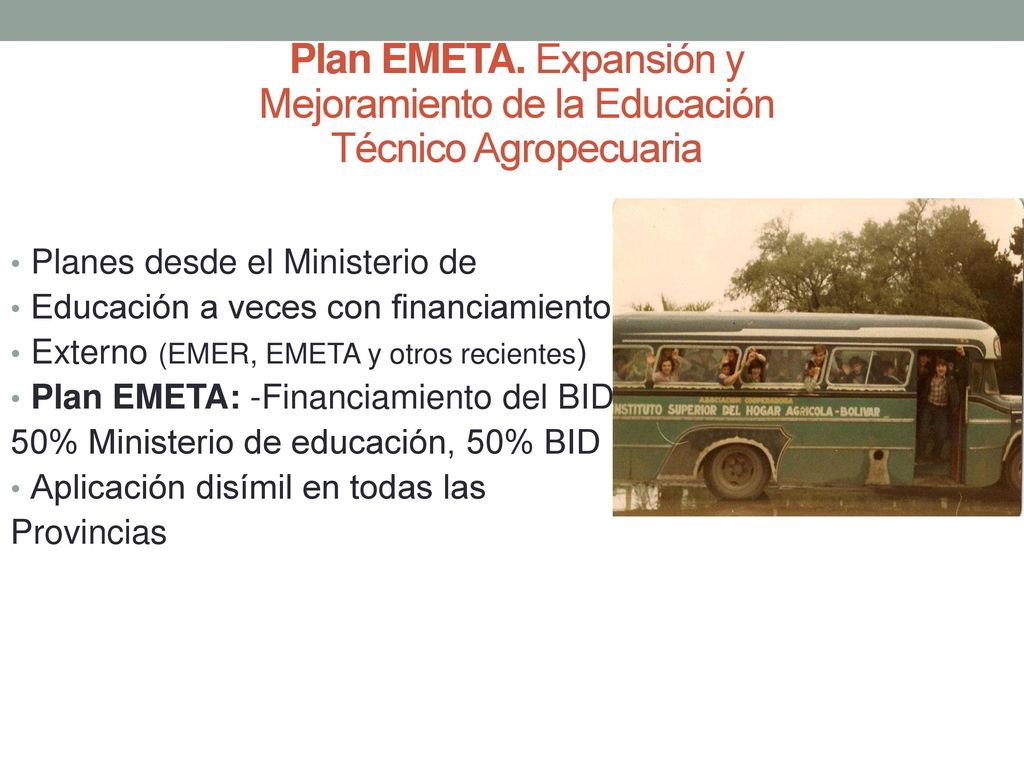 Plan EMETA. Expansión y Mejoramiento de la Educación Técnico Agropecuaria

• Planes desde el Ministerio de
• Educación a veces con financiamiento
• Externo (EMER, EMETA y otros recientes)
• Plan EMETA: -Financiamiento del BID
50% Ministerio de educación, 50% BID
• Aplicación disímil en todas las Provincias

ASOCIACION COOPERADORA
INSTITUTO SUPERIOR DEL HOGAR AGRICOLA - BOLIVAR